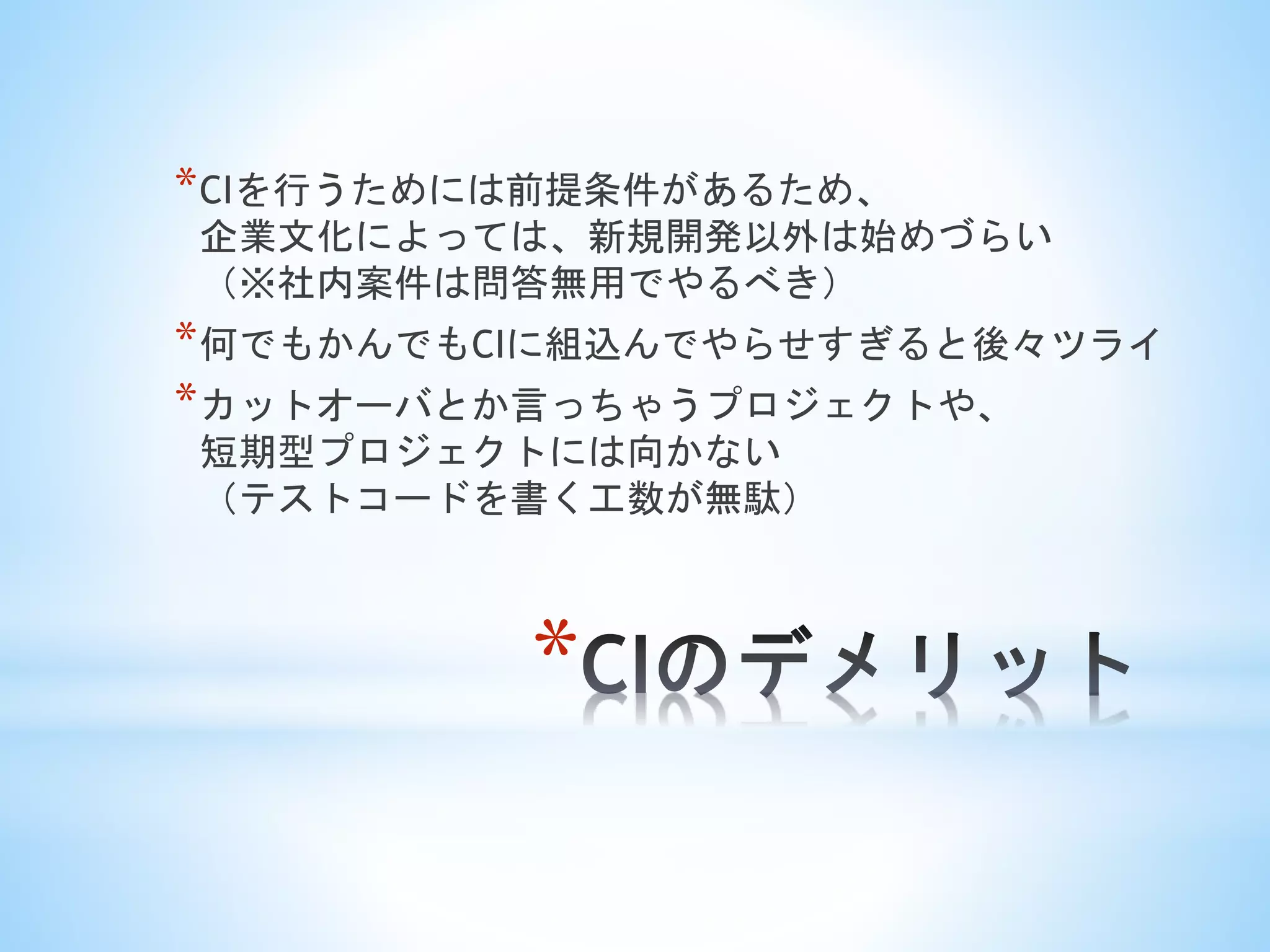 *CIを行うためには前提条件があるため、企業文化によっては、新規開発以外は始めづらい（※社内案件は問答無用でやるべき）

*何でもかんでもCIに組込んでやらせすぎると後々ツライ

*カットオーバとか言っちゃうプロジェクトや、短期型プロジェクトには向かない（テストコードを書く工数が無駄）

*CIのデメリット